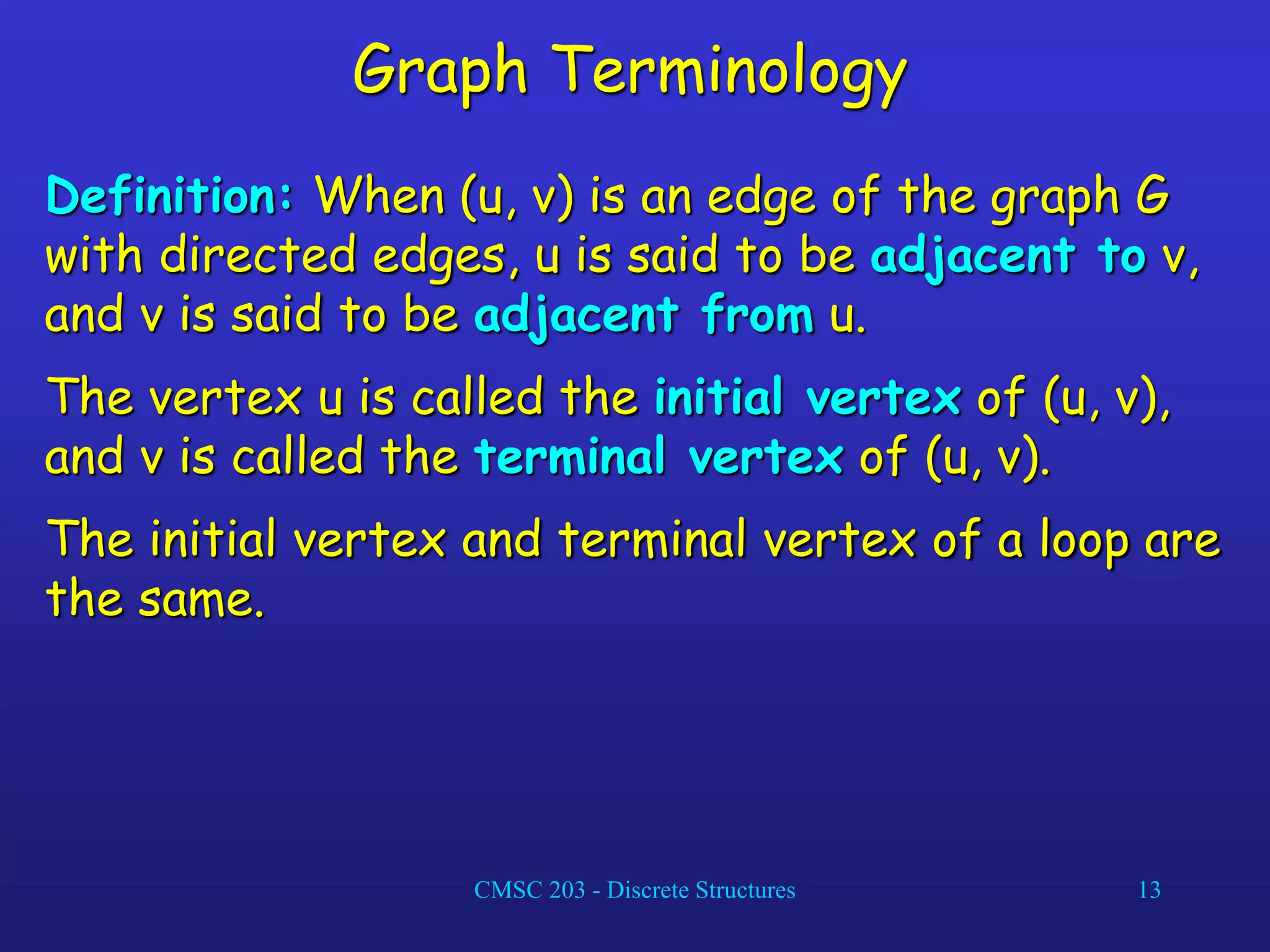 Graph Terminology

Definition: When (u, v) is an edge of the graph G with directed edges, u is said to be adjacent to v, and v is said to be adjacent from u.

The vertex u is called the initial vertex of (u, v), and v is called the terminal vertex of (u, v).

The initial vertex and terminal vertex of a loop are the same.

CMSC 203 - Discrete Structures

13